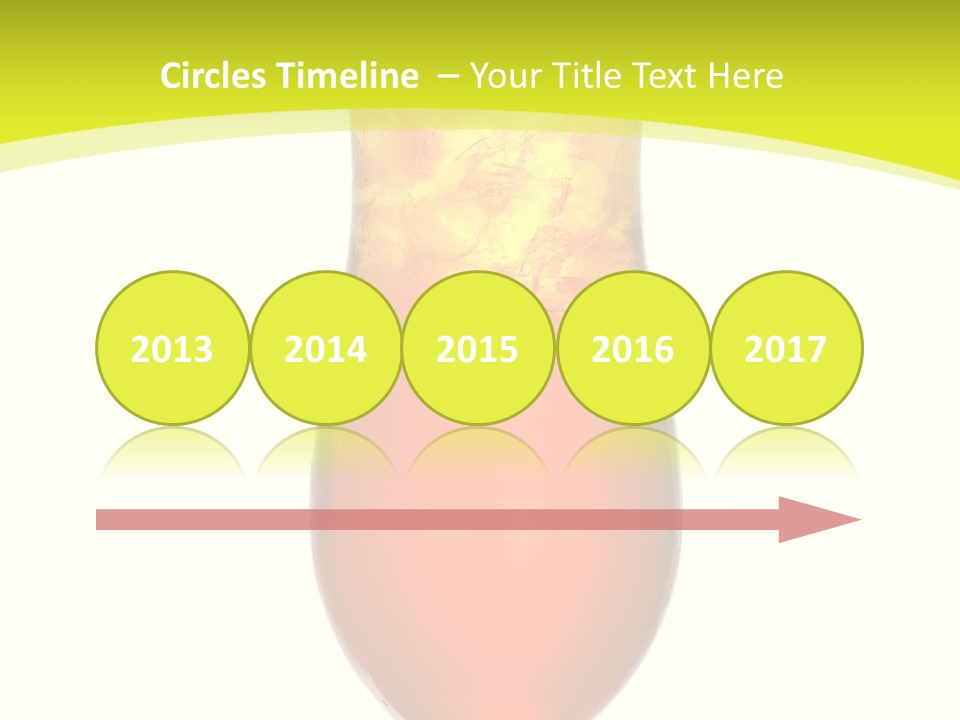 Circles Timeline – Your Title Text Here

2013

2014

2015

2016

2017